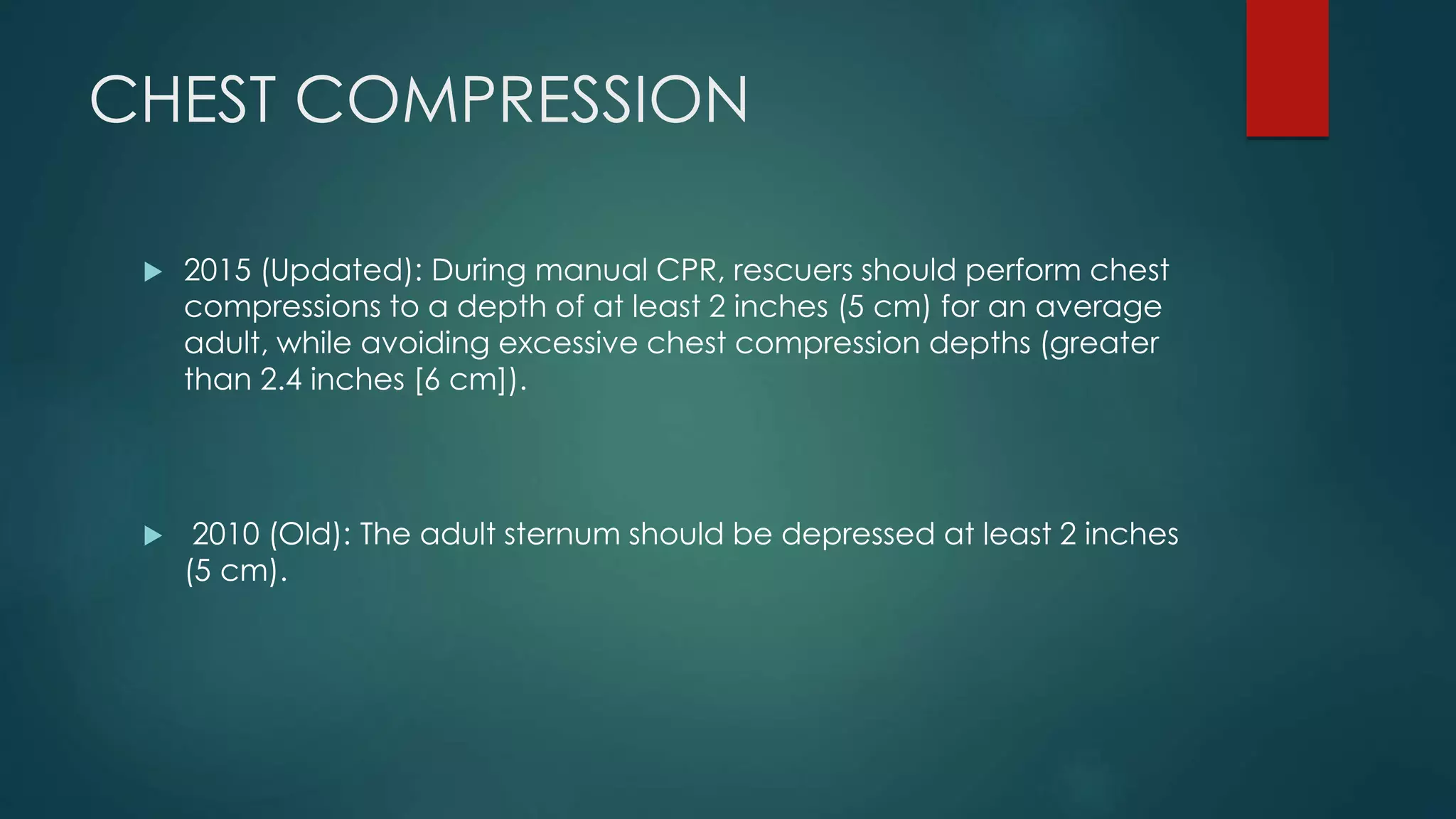 CHEST COMPRESSION

▶ 2015 (Updated): During manual CPR, rescuers should perform chest compressions to a depth of at least 2 inches (5 cm) for an average adult, while avoiding excessive chest compression depths (greater than 2.4 inches [6 cm]).

▶ 2010 (Old): The adult sternum should be depressed at least 2 inches (5 cm).